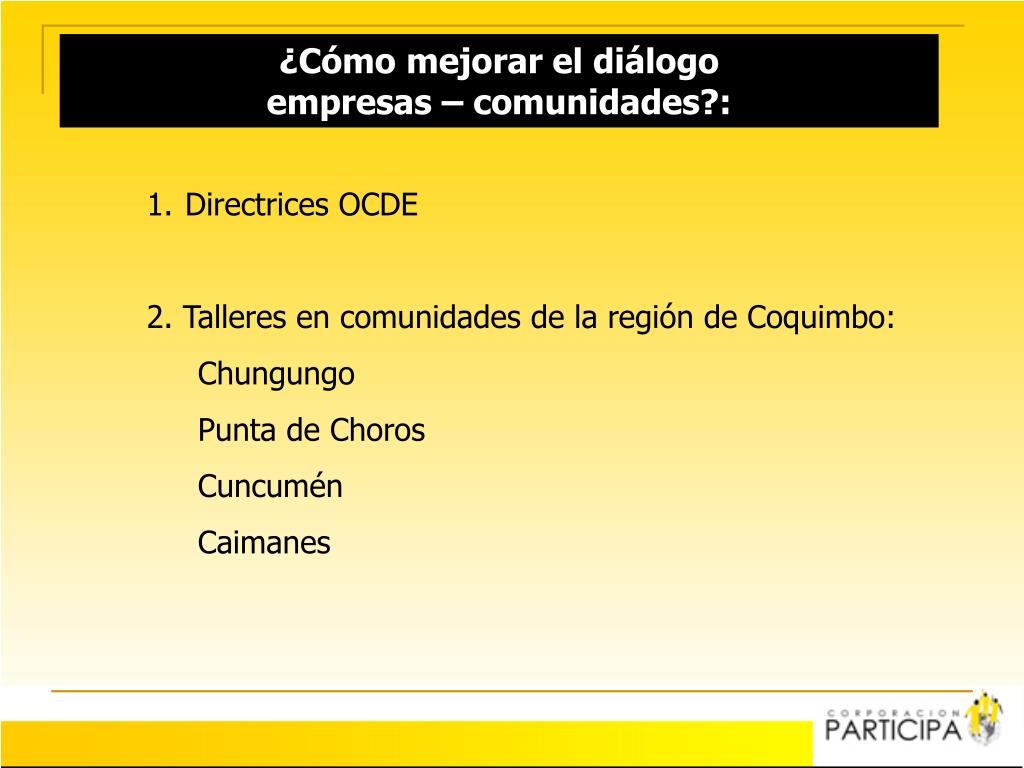 ¿Cómo mejorar el diálogo empresas – comunidades?:

1. Directrices OCDE

2. Talleres en comunidades de la región de Coquimbo:

Chungungo

Punta de Choros

Cuncumén

Caimanes

CORPORACION
PARTICIPA